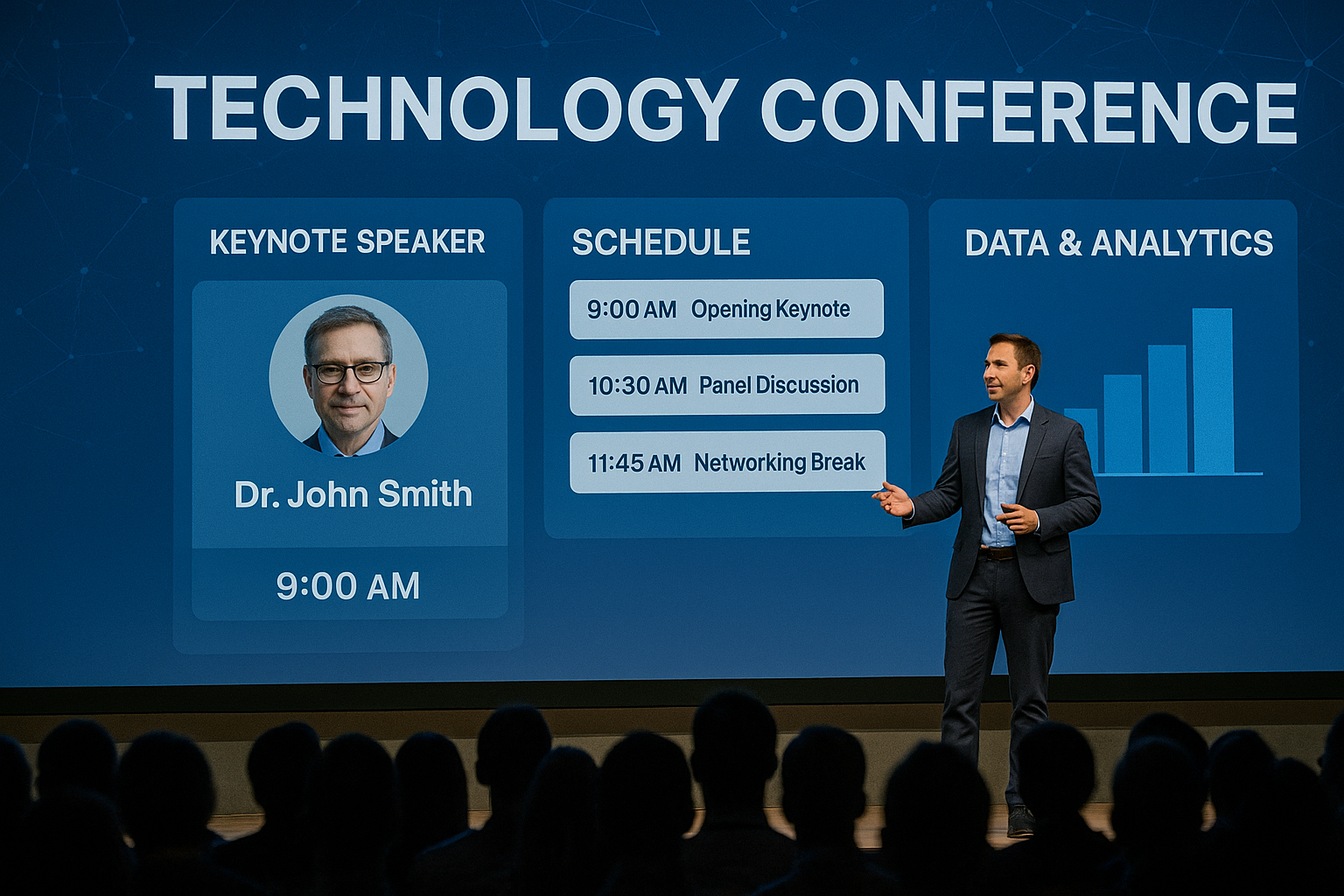 TECHNOLOGY CONFERENCE

KEYNOTE SPEAKER

Dr. John Smith

9:00 AM

SCHEDULE

9:00 AM Opening Keynote

10:30 AM Panel Discussion

11:45 AM Networking Break

DATA & ANALYTICS